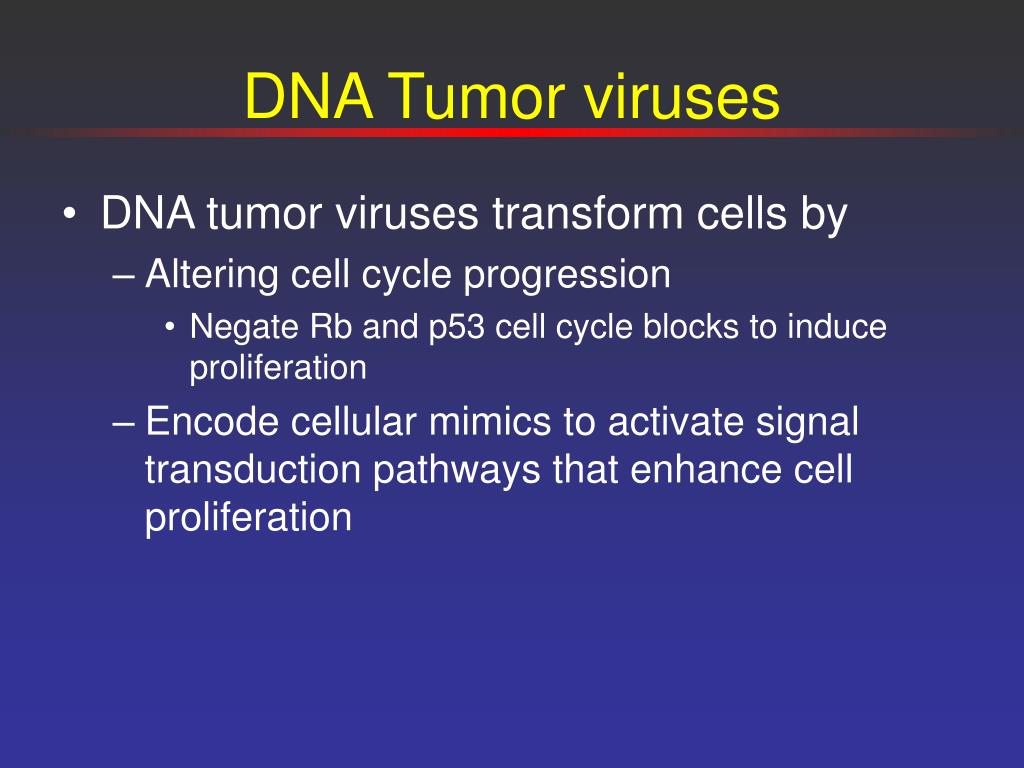 DNA Tumor viruses

• DNA tumor viruses transform cells by
– Altering cell cycle progression
• Negate Rb and p53 cell cycle blocks to induce proliferation
– Encode cellular mimics to activate signal transduction pathways that enhance cell proliferation